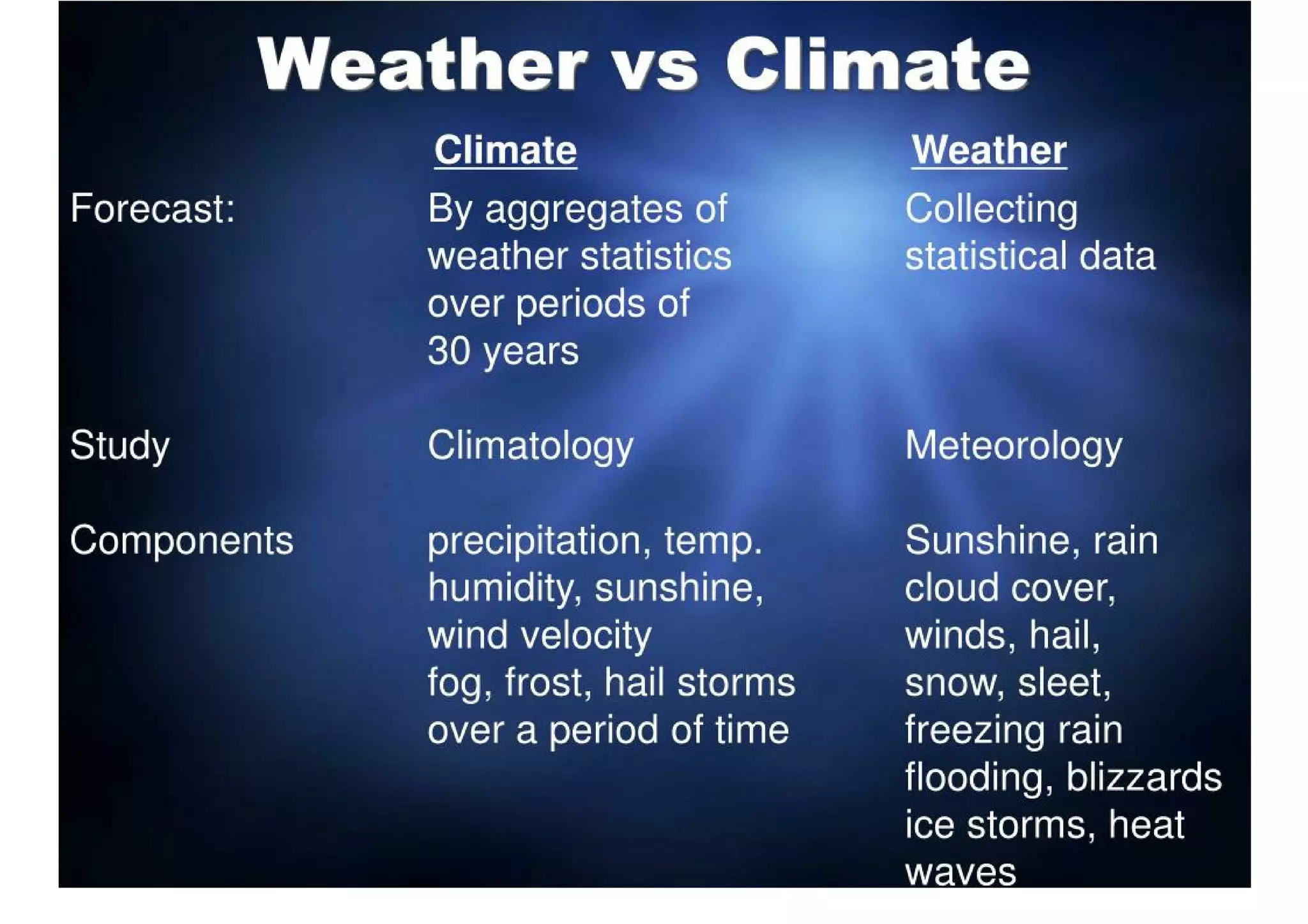 Weather vs Climate

| | Climate | Weather |
|---|---|---|
| Forecast: | By aggregates of weather statistics over periods of 30 years | Collecting statistical data |
| Study | Climatology | Meteorology |
| Components | precipitation, temp. humidity, sunshine, wind velocity fog, frost, hail storms over a period of time | Sunshine, rain cloud cover, winds, hail, snow, sleet, freezing rain flooding, blizzards ice storms, heat waves |